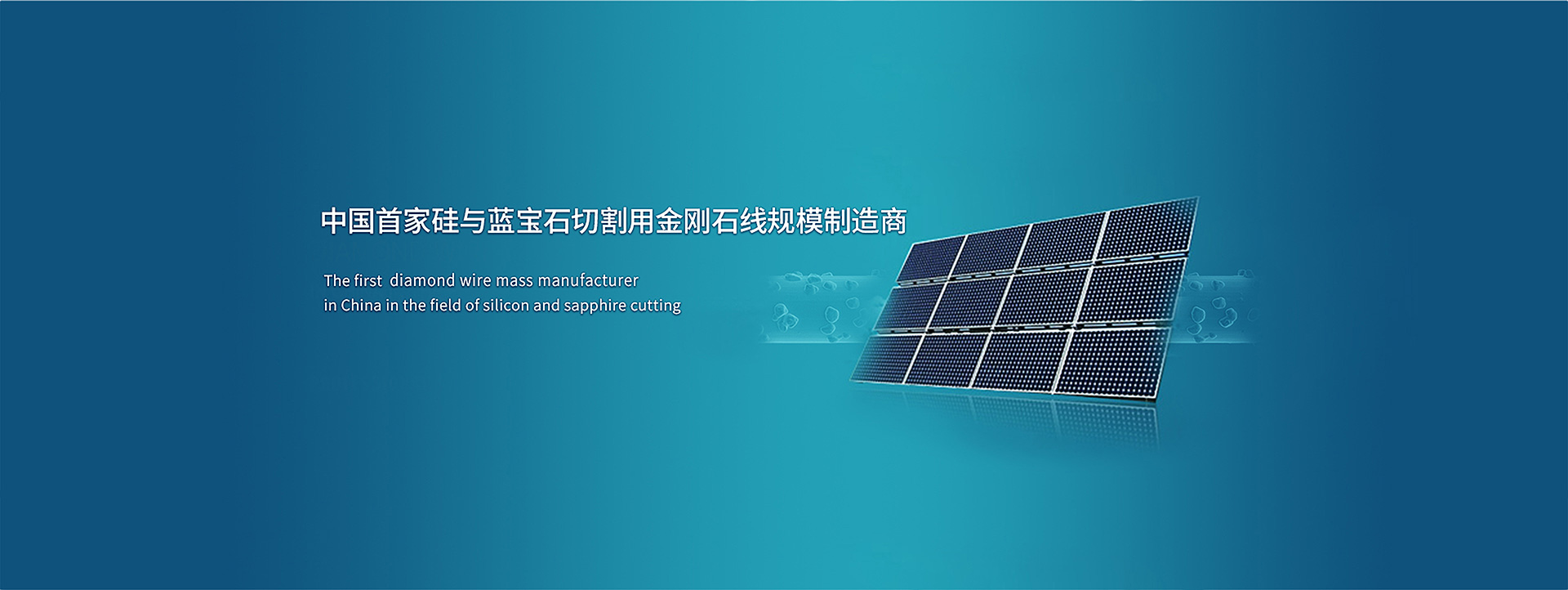 中国首家硅与蓝宝石切割用金刚石线规模制造商

The first diamond wire mass manufacturer
in China in the field of silicon and sapphire cutting